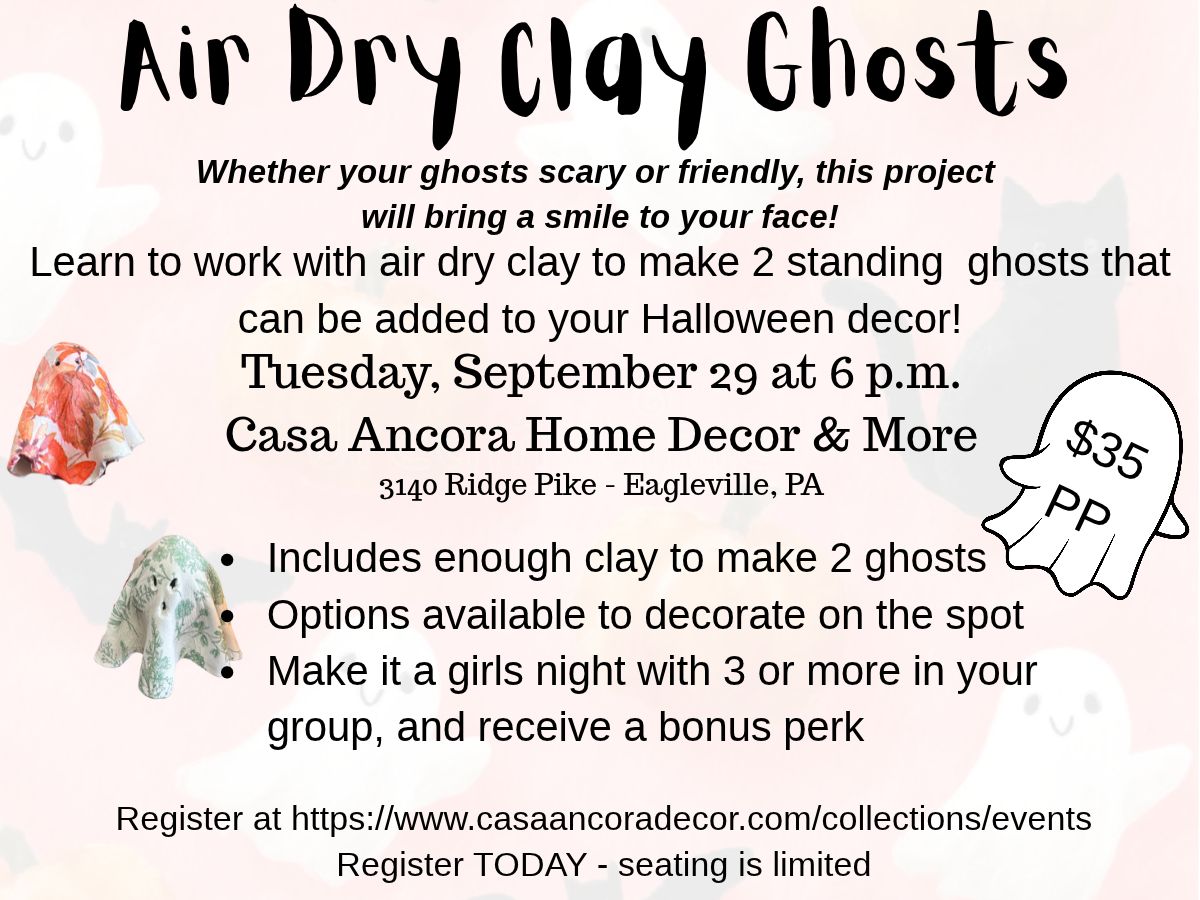 Air Dry Clay Ghosts

Whether your ghosts scary or friendly, this project will bring a smile to your face!

Learn to work with air dry clay to make 2 standing ghosts that can be added to your Halloween decor!

Tuesday, September 29 at 6 p.m.

Casa Ancora Home Decor & More

3140 Ridge Pike - Eagleville, PA

$35 PP

- Includes enough clay to make 2 ghosts
- Options available to decorate on the spot
- Make it a girls night with 3 or more in your group, and receive a bonus perk

Register at https://www.casaancoradecor.com/collections/events

Register TODAY - seating is limited